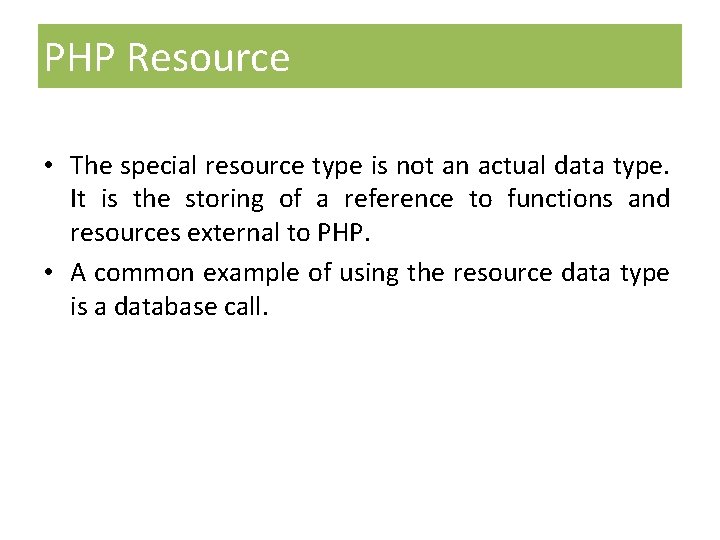 PHP Resource

• The special resource type is not an actual data type. It is the storing of a reference to functions and resources external to PHP.

• A common example of using the resource data type is a database call.